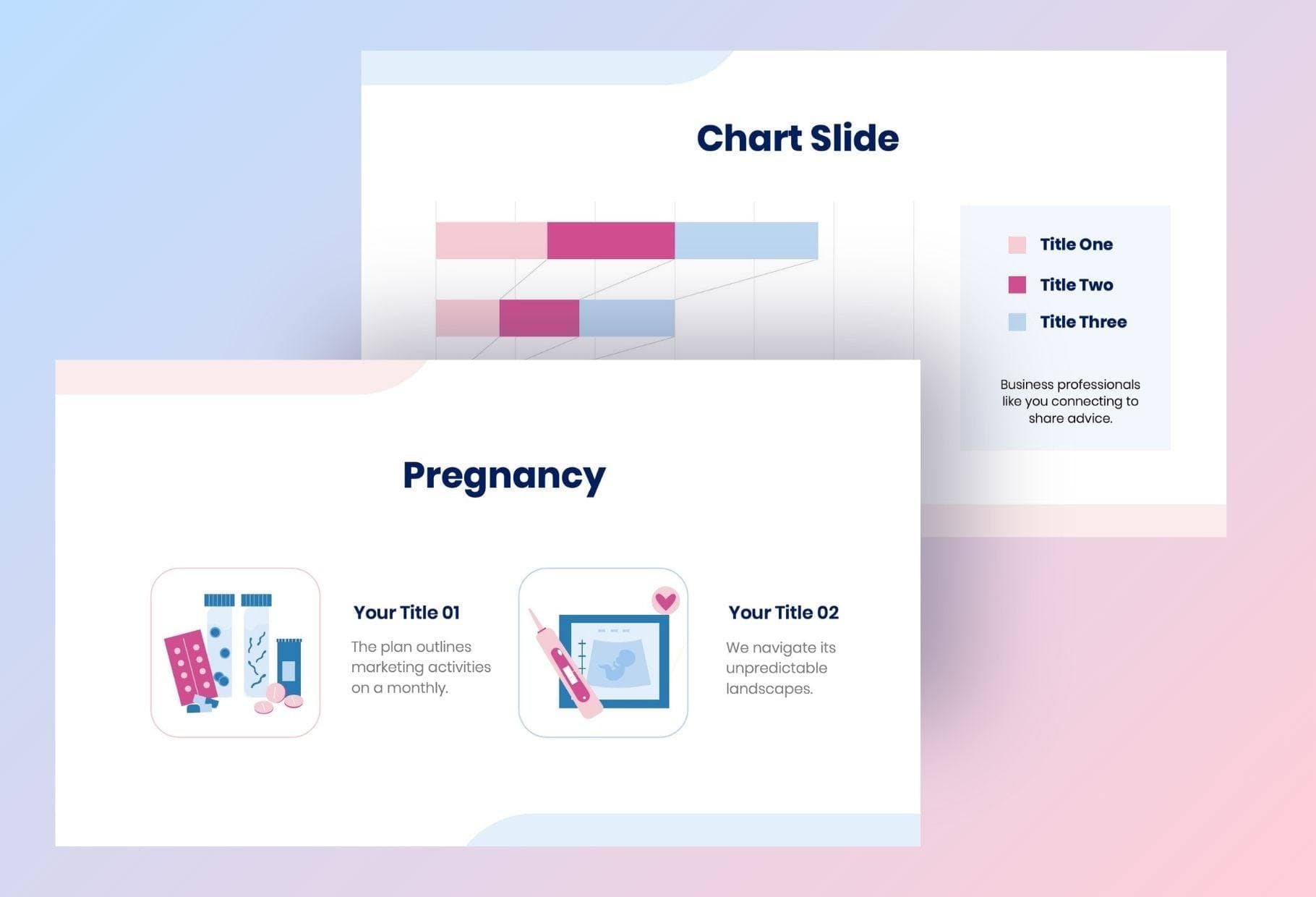 Chart Slide

Title One

Title Two

Title Three

Business professionals like you connecting to share advice.

Pregnancy

Your Title 01

The plan outlines marketing activities on a monthly.

Your Title 02

We navigate its unpredictable landscapes.